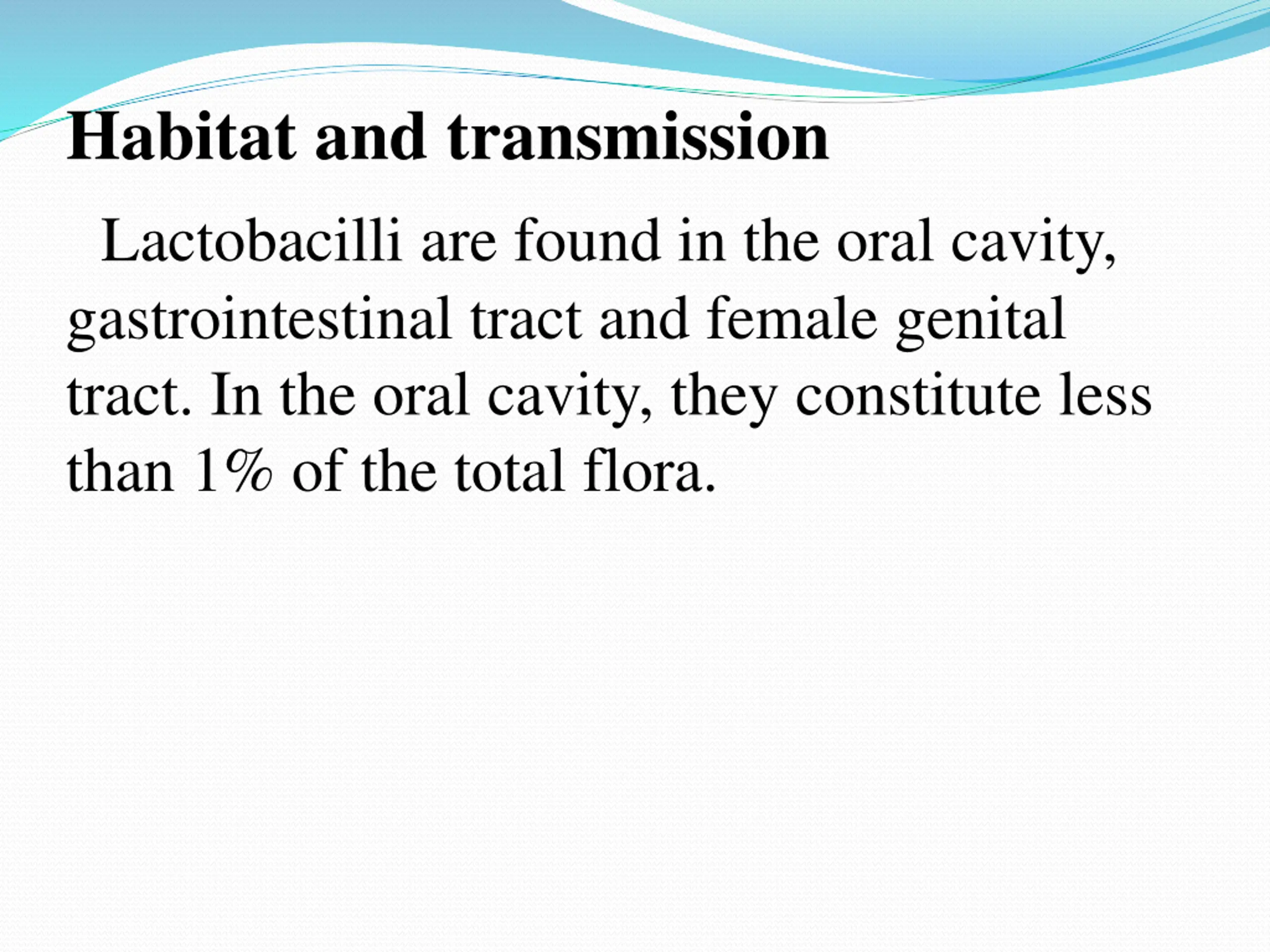 Habitat and transmission

Lactobacilli are found in the oral cavity, gastrointestinal tract and female genital tract. In the oral cavity, they constitute less than 1% of the total flora.